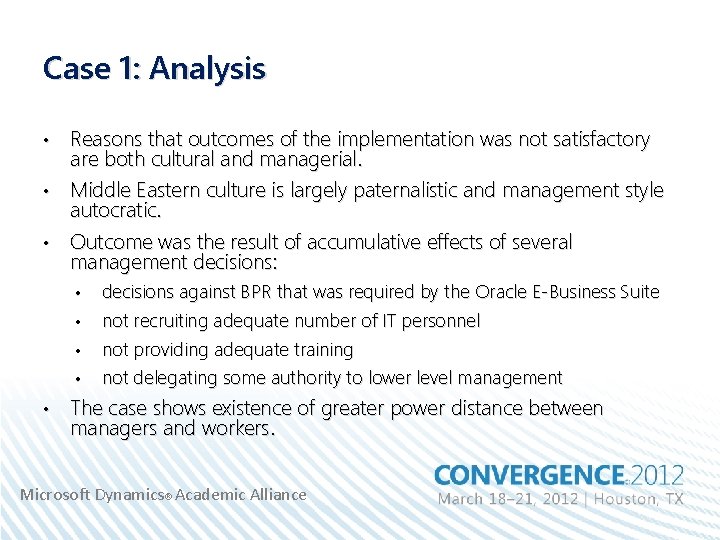 Case 1: Analysis

• Reasons that outcomes of the implementation was not satisfactory are both cultural and managerial.
• Middle Eastern culture is largely paternalistic and management style autocratic.
• Outcome was the result of accumulative effects of several management decisions:
  • decisions against BPR that was required by the Oracle E-Business Suite
  • not recruiting adequate number of IT personnel
  • not providing adequate training
  • not delegating some authority to lower level management
• The case shows existence of greater power distance between managers and workers.

Microsoft Dynamics® Academic Alliance

CONVERGENCE 2012
March 18–21, 2012 | Houston, TX